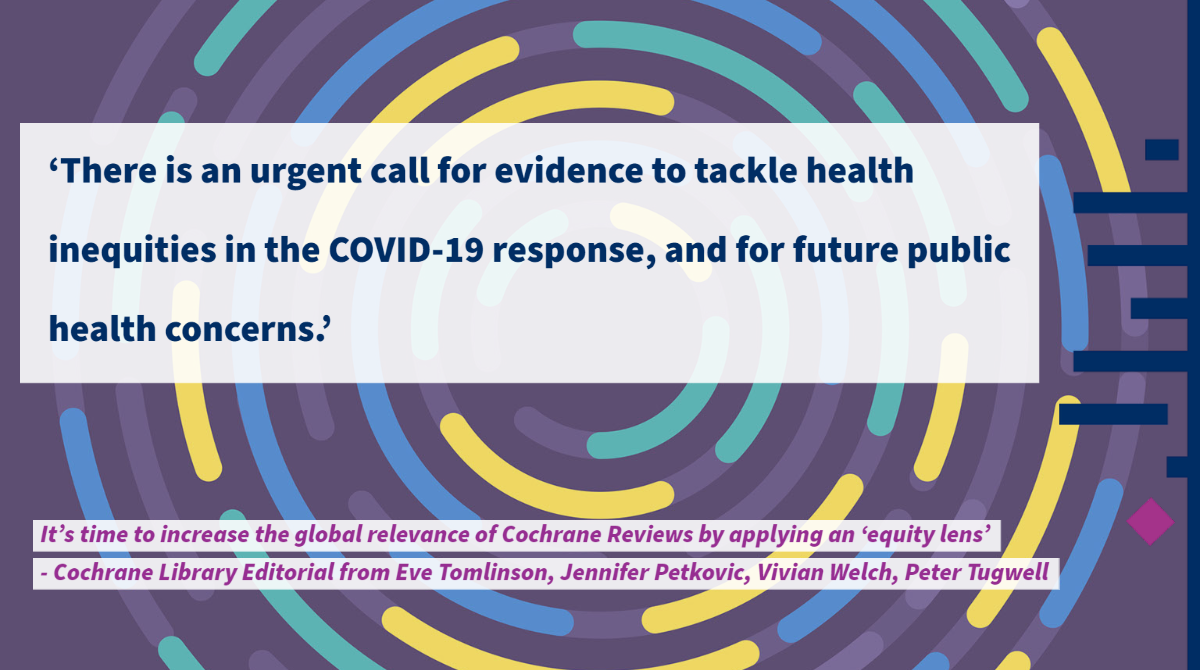 ‘There is an urgent call for evidence to tackle health inequities in the COVID-19 response, and for future public health concerns.’

It’s time to increase the global relevance of Cochrane Reviews by applying an ‘equity lens’
- Cochrane Library Editorial from Eve Tomlinson, Jennifer Petkovic, Vivian Welch, Peter Tugwell